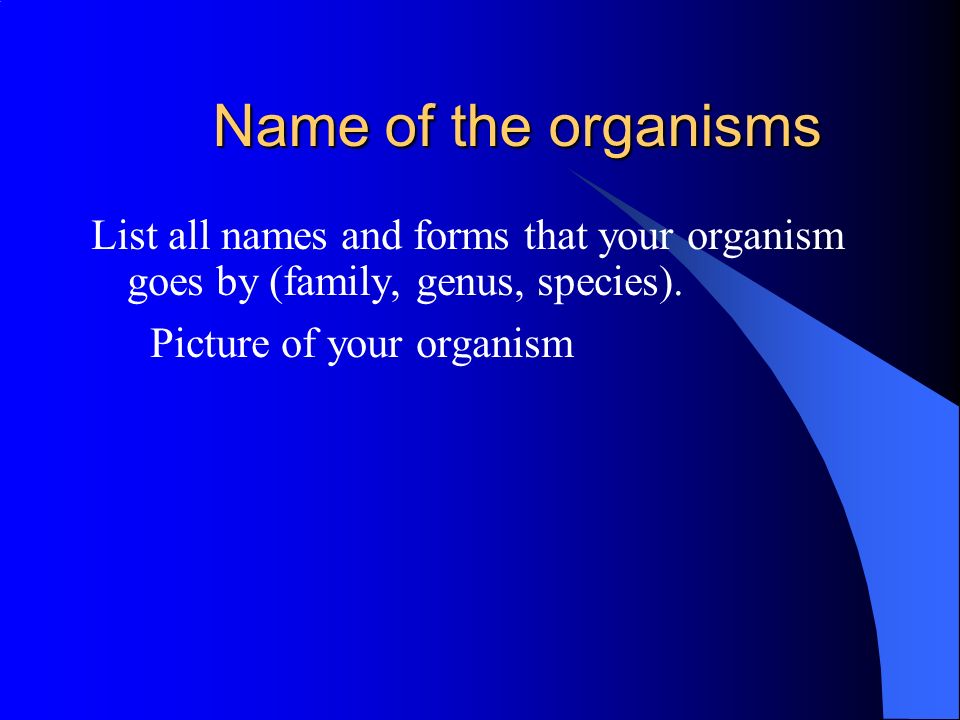 Name of the organisms

List all names and forms that your organism goes by (family, genus, species).

Picture of your organism